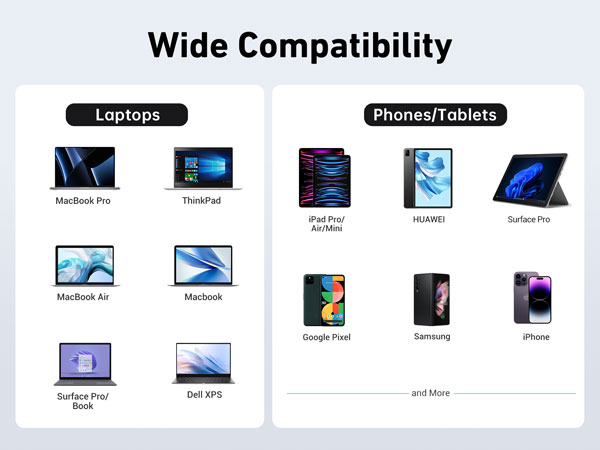 Wide Compatibility

Laptops

MacBook Pro

ThinkPad

MacBook Air

Macbook

Surface Pro/ Book

Dell XPS

Phones/Tablets

iPad Pro/ Air/Mini

HUAWEI

Surface Pro

Google Pixel

Samsung

iPhone

and More